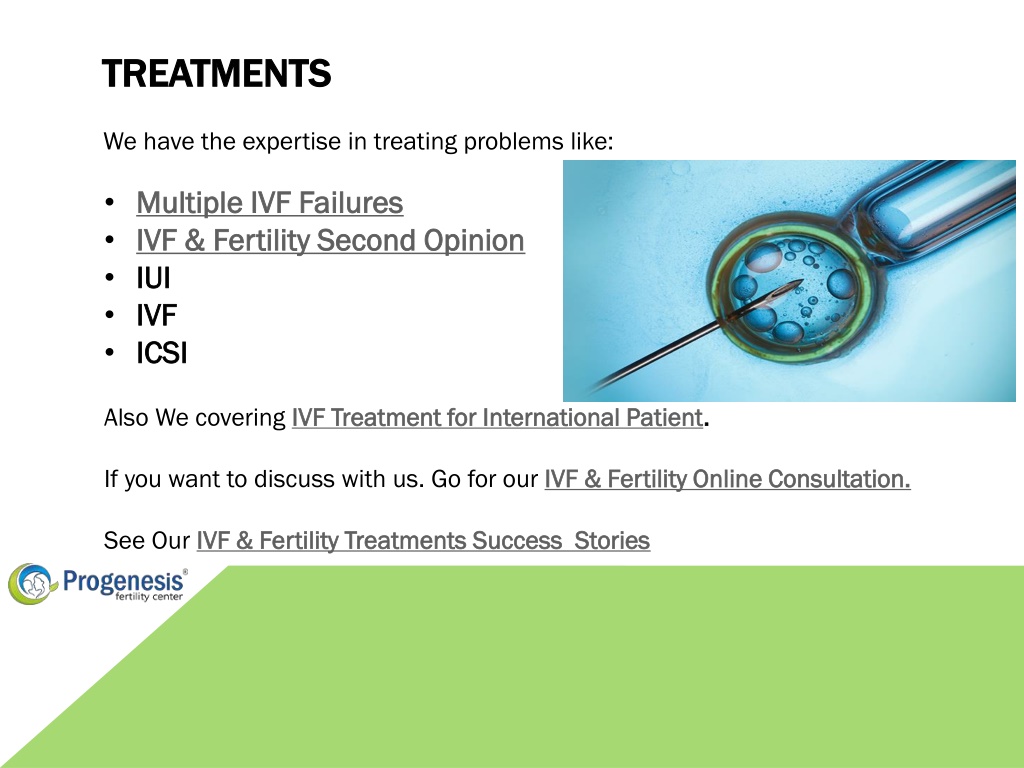 TREATMENTS

We have the expertise in treating problems like:

• Multiple IVF Failures
• IVF & Fertility Second Opinion
• IUI
• IVF
• ICSI

Also We covering IVF Treatment for International Patient.

If you want to discuss with us. Go for our IVF & Fertility Online Consultation.

See Our IVF & Fertility Treatments Success Stories

Progenesis®
fertility center